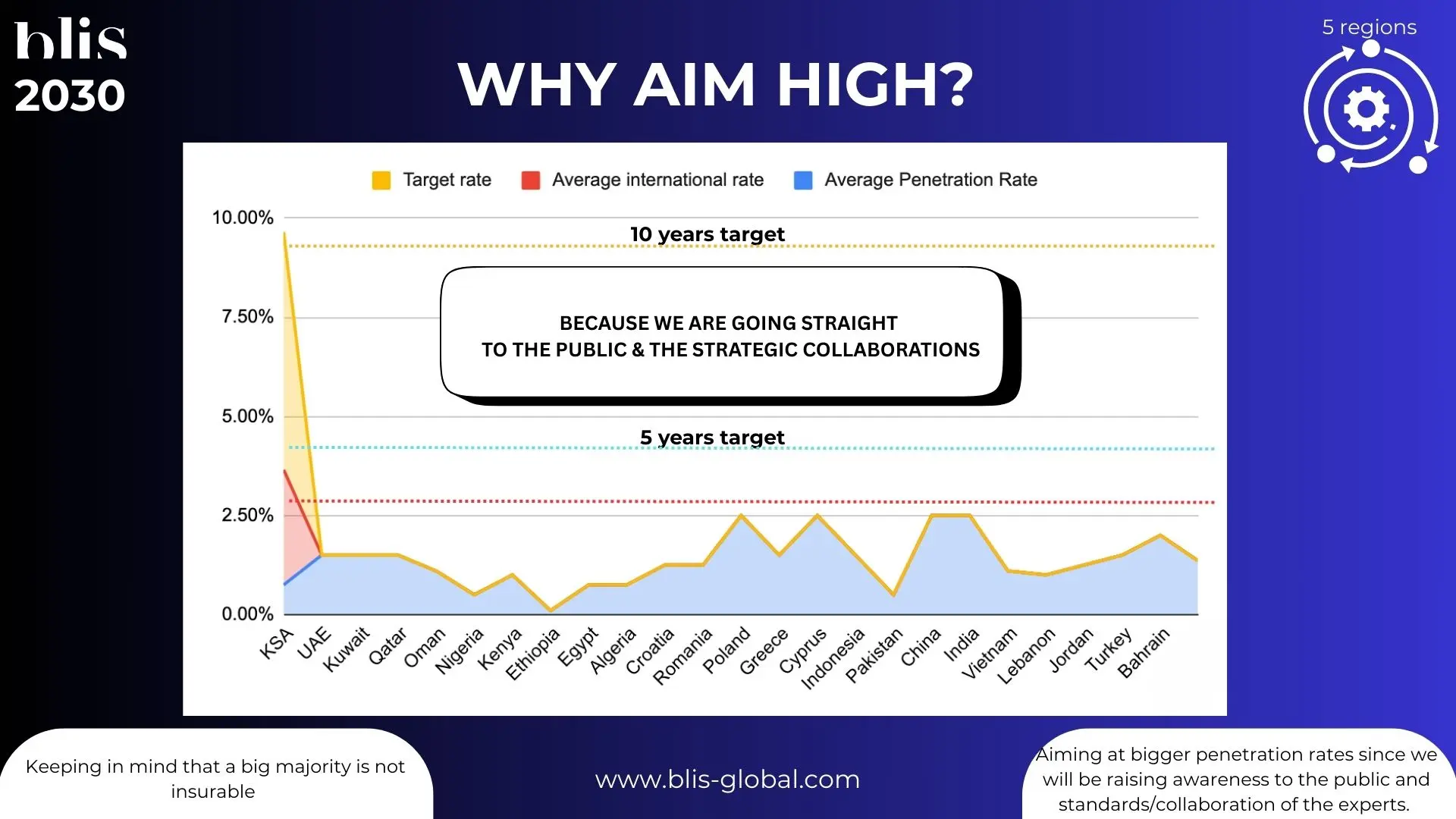 blis
2030

WHY AIM HIGH?

5 regions

Target rate
Average international rate
Average Penetration Rate

10.00%
7.50%
5.00%
2.50%
0.00%

10 years target

BECAUSE WE ARE GOING STRAIGHT
TO THE PUBLIC & THE STRATEGIC COLLABORATIONS

5 years target

KSA
UAE
Kuwait
Qatar
Oman
Nigeria
Kenya
Ethiopia
Egypt
Algeria
Croatia
Romania
Poland
Greece
Cyprus
Indonesia
Pakistan
China
India
Vietnam
Lebanon
Jordan
Turkey
Bahrain

Keeping in mind that a big majority is not insurable

www.blis-global.com

Aiming at bigger penetration rates since we will be raising awareness to the public and standards/collaboration of the experts.